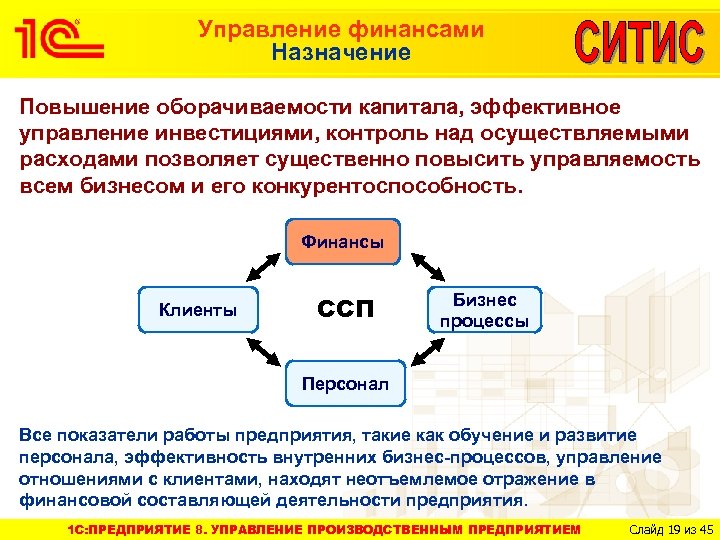 1С

Управление финансами
Назначение

СИТИС

Повышение оборачиваемости капитала, эффективное управление инвестициями, контроль над осуществляемыми расходами позволяет существенно повысить управляемость всем бизнесом и его конкурентоспособность.

Финансы

Клиенты

ССП

Бизнес процессы

Персонал

Все показатели работы предприятия, такие как обучение и развитие персонала, эффективность внутренних бизнес-процессов, управление отношениями с клиентами, находят неотъемлемое отражение в финансовой составляющей деятельности предприятия.

1С:ПРЕДПРИЯТИЕ 8. УПРАВЛЕНИЕ ПРОИЗВОДСТВЕННЫМ ПРЕДПРИЯТИЕМ

Слайд 19 из 45